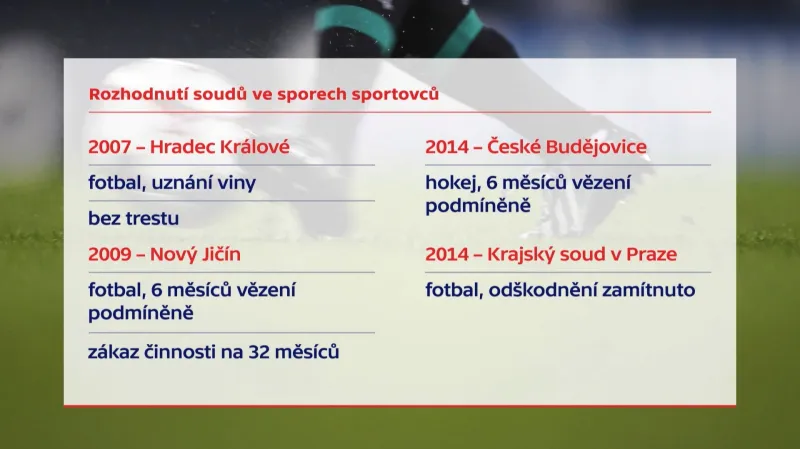 Rozhodnutí soudů ve sporech sportovců

2007 – Hradec Králové

fotbal, uznání viny

bez trestu

2009 – Nový Jičín

fotbal, 6 měsíců vězení podmíněně

zákaz činnosti na 32 měsíců

2014 – České Budějovice

hokej, 6 měsíců vězení podmíněně

2014 – Krajský soud v Praze

fotbal, odškodnění zamítnuto